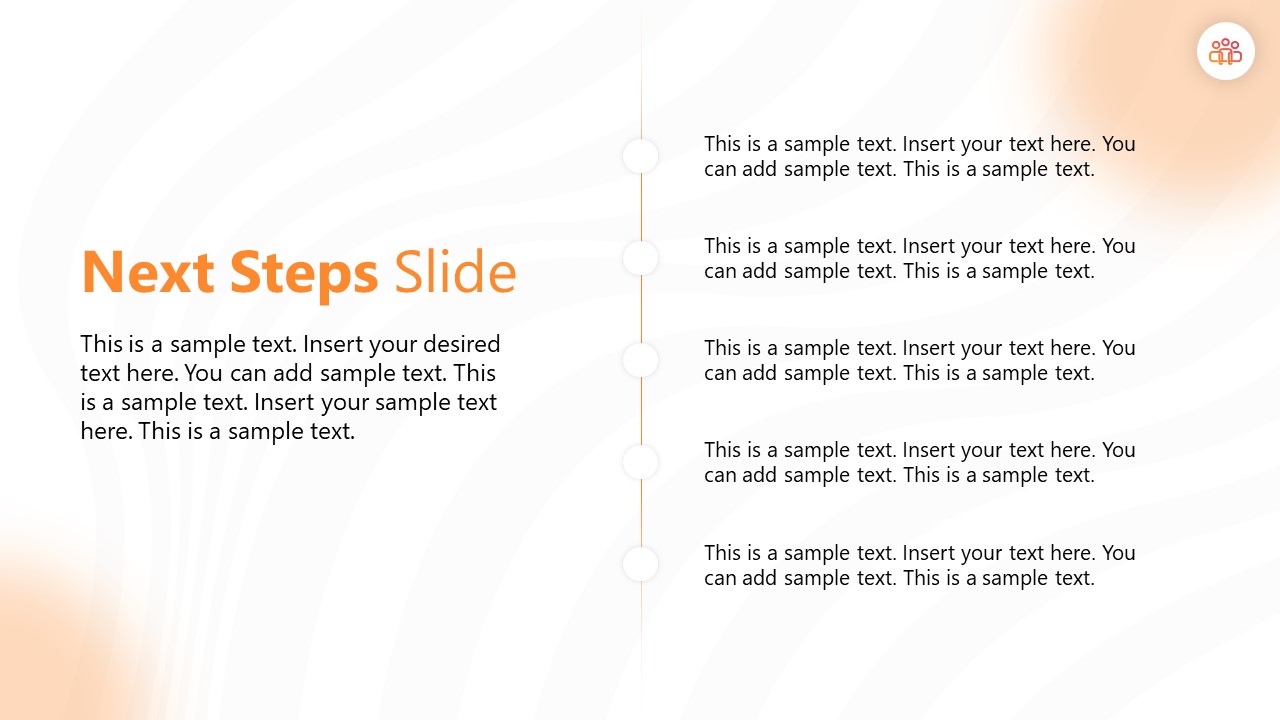 Next Steps Slide

This is a sample text. Insert your desired text here. You can add sample text. This is a sample text. Insert your sample text here. This is a sample text.

This is a sample text. Insert your text here. You can add sample text. This is a sample text.

This is a sample text. Insert your text here. You can add sample text. This is a sample text.

This is a sample text. Insert your text here. You can add sample text. This is a sample text.

This is a sample text. Insert your text here. You can add sample text. This is a sample text.

This is a sample text. Insert your text here. You can add sample text. This is a sample text.